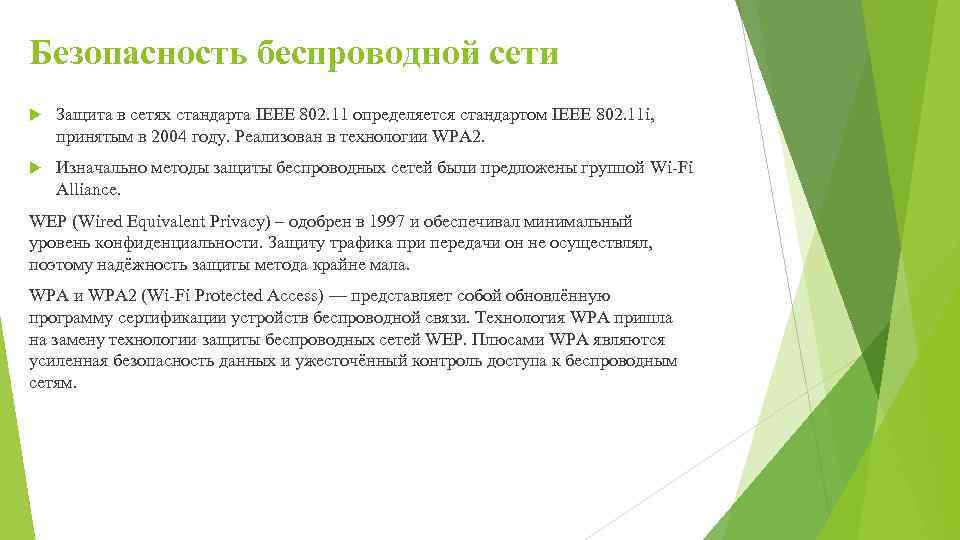 Безопасность беспроводной сети

Защита в сетях стандарта IEEE 802.11 определяется стандартом IEEE 802.11i, принятым в 2004 году. Реализован в технологии WPA2.

Изначально методы защиты беспроводных сетей были предложены группой Wi-Fi Alliance.

WEP (Wired Equivalent Privacy) – одобрен в 1997 и обеспечивал минимальный уровень конфиденциальности. Защиту трафика при передачи он не осуществлял, поэтому надёжность защиты метода крайне мала.

WPA и WPA2 (Wi-Fi Protected Access) — представляет собой обновлённую программу сертификации устройств беспроводной связи. Технология WPA пришла на замену технологии защиты беспроводных сетей WEP. Плюсами WPA являются усиленная безопасность данных и ужесточённый контроль доступа к беспроводным сетям.